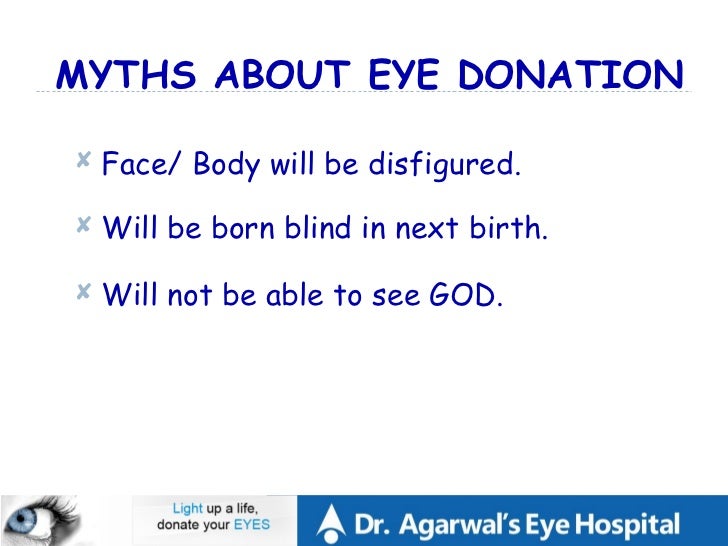 MYTHS ABOUT EYE DONATION

Face/ Body will be disfigured.

Will be born blind in next birth.

Will not be able to see GOD.

Light up a life, donate your EYES

Dr. Agarwal's Eye Hospital